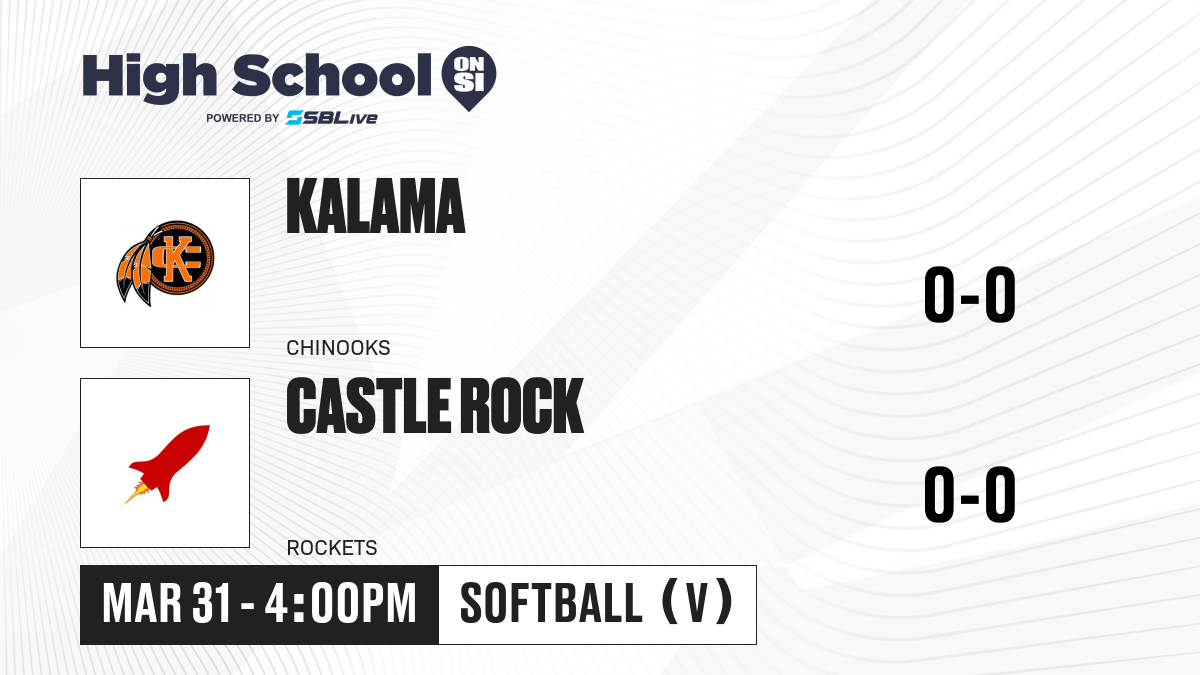 High School ON SI
POWERED BY SBLive

KALAMA
CHINOOKS
0-0

CASTLE ROCK
ROCKETS
0-0

MAR 31 - 4:00PM
SOFTBALL (V)